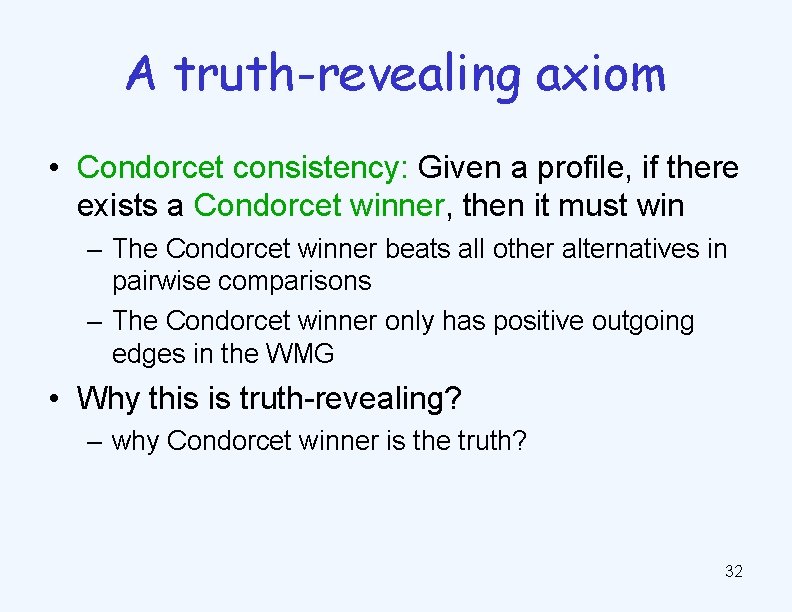 A truth-revealing axiom

• Condorcet consistency: Given a profile, if there exists a Condorcet winner, then it must win
– The Condorcet winner beats all other alternatives in pairwise comparisons
– The Condorcet winner only has positive outgoing edges in the WMG

• Why this is truth-revealing?
– why Condorcet winner is the truth?

32